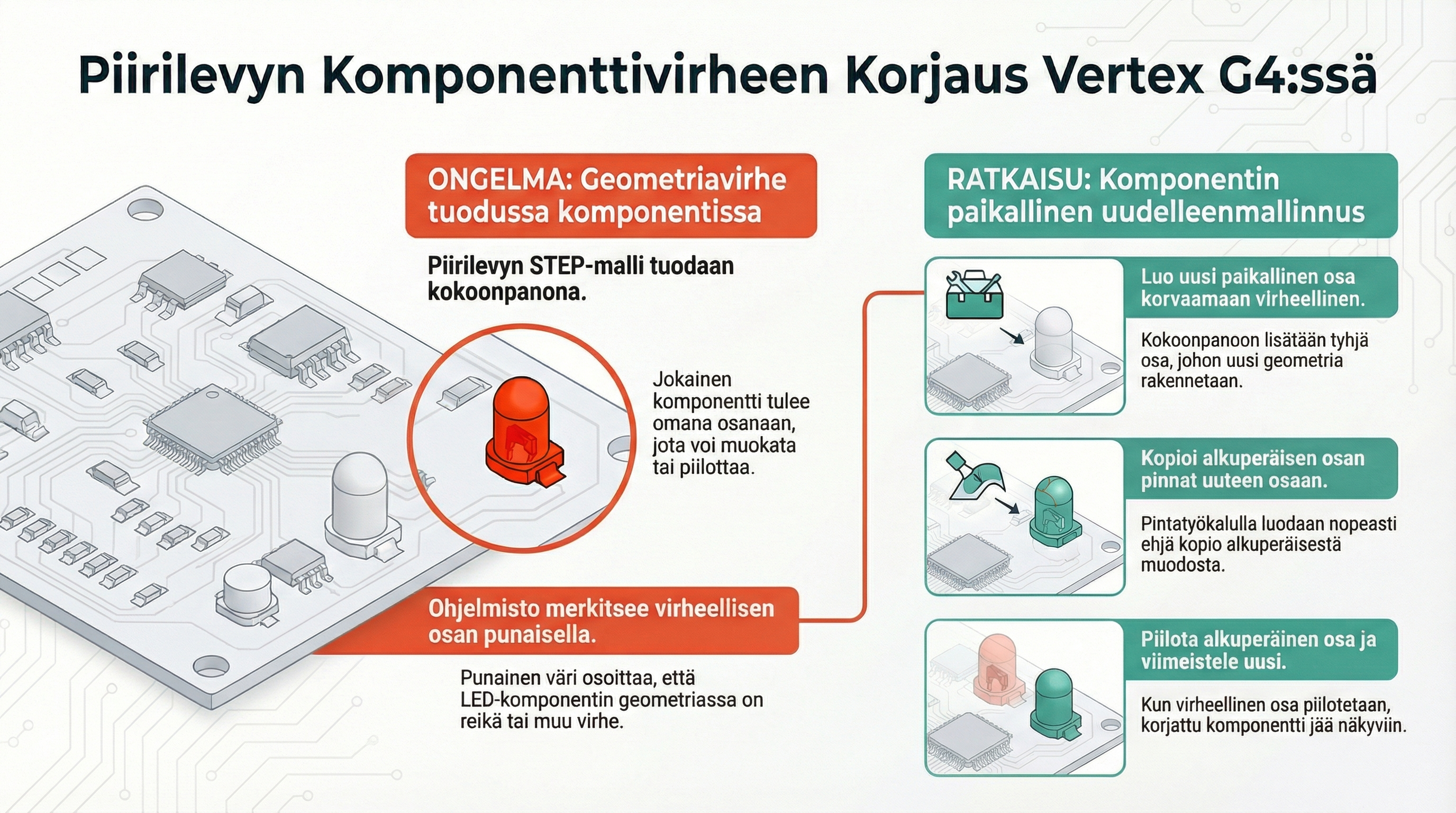 Piirilevyn Komponenttivirheen Korjaus Vertex G4:ssä

ONGELMA: Geometriavirhe tuodussa komponentissa

Piirilevyn STEP-malli tuodaan kokoonpanona.

Jokainen komponentti tulee omana osanaan, jota voi muokata tai piilottaa.

Ohjelmisto merkitsee virheellisen osan punaisella.

Punainen väri osoittaa, että LED-komponentin geometriassa on reikä tai muu virhe.

RATKAISU: Komponentin paikallinen uudelleenmallinnus

Luo uusi paikallinen osa korvaamaan virheellinen.

Kokoonpanoon lisätään tyhjä osa, johon uusi geometria rakennetaan.

Kopioi alkuperäisen osan pinnat uuteen osaan.

Pintatyökalulla luodaan nopeasti ehjä kopio alkuperäisestä muodosta.

Piilota alkuperäinen osa ja viimeistele uusi.

Kun virheellinen osa piilotetaan, korjattu komponentti jää näkyviin.